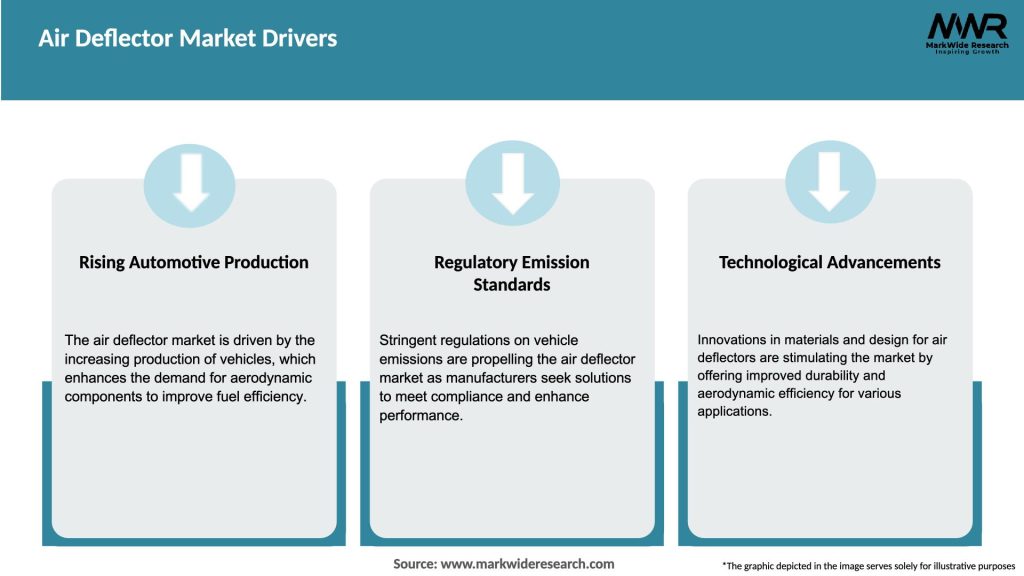 Air Deflector Market Drivers

MWR
MarkWide Research
Inspiring Growth

Rising Automotive Production

The air deflector market is driven by the increasing production of vehicles, which enhances the demand for aerodynamic components to improve fuel efficiency.

Regulatory Emission Standards

Stringent regulations on vehicle emissions are propelling the air deflector market as manufacturers seek solutions to meet compliance and enhance performance.

Technological Advancements

Innovations in materials and design for air deflectors are stimulating the market by offering improved durability and aerodynamic efficiency for various applications.

Source: www.markwideresearch.com

*The graphic depicted in the image serves solely for illustrative purposes